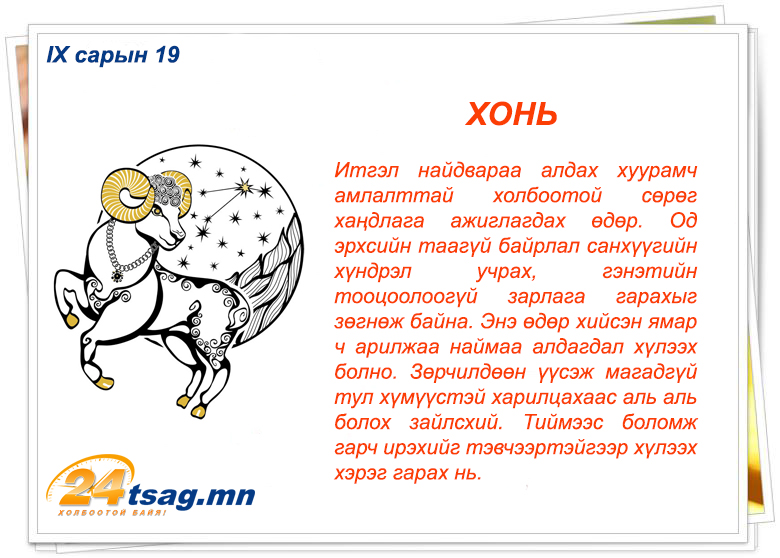 IX сарын 19

ХОНЬ

Итгэл найдвараа алдах хуурамч амлалттай холбоотой сөрөг хандлага ажиглагдах өдөр. Од эрхсийн таагүй байрлал санхүүгийн хүндрэл учрах, гэнэтийн тооцоолоогүй зарлага гарахыг зөгнөж байна. Энэ өдөр хийсэн ямар ч арилжаа наймаа алдагдал хүлээх болно. Зөрчилдөөн үүсэж магадгүй тул хүмүүстэй харилцахаас аль аль болох зайлсхий. Тиймээс боломж гарч ирэхийг тэвчээртэйгээр хүлээх хэрэг гарах нь.

24tsag.mn
ХОЛБООТОЙ БАЙЯ!